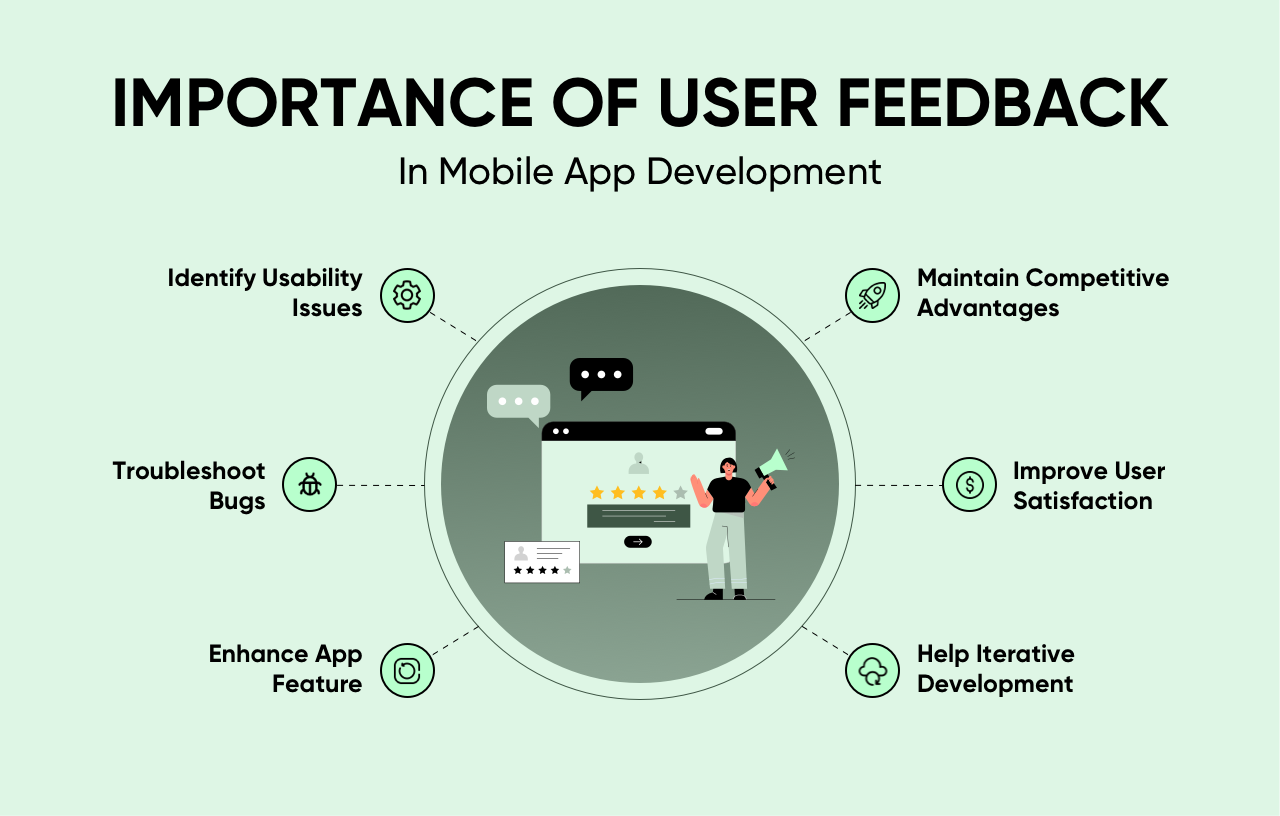 IMPORTANCE OF USER FEEDBACK

In Mobile App Development

Identify Usability Issues

Troubleshoot Bugs

Enhance App Feature

Maintain Competitive Advantages

Improve User Satisfaction

Help Iterative Development